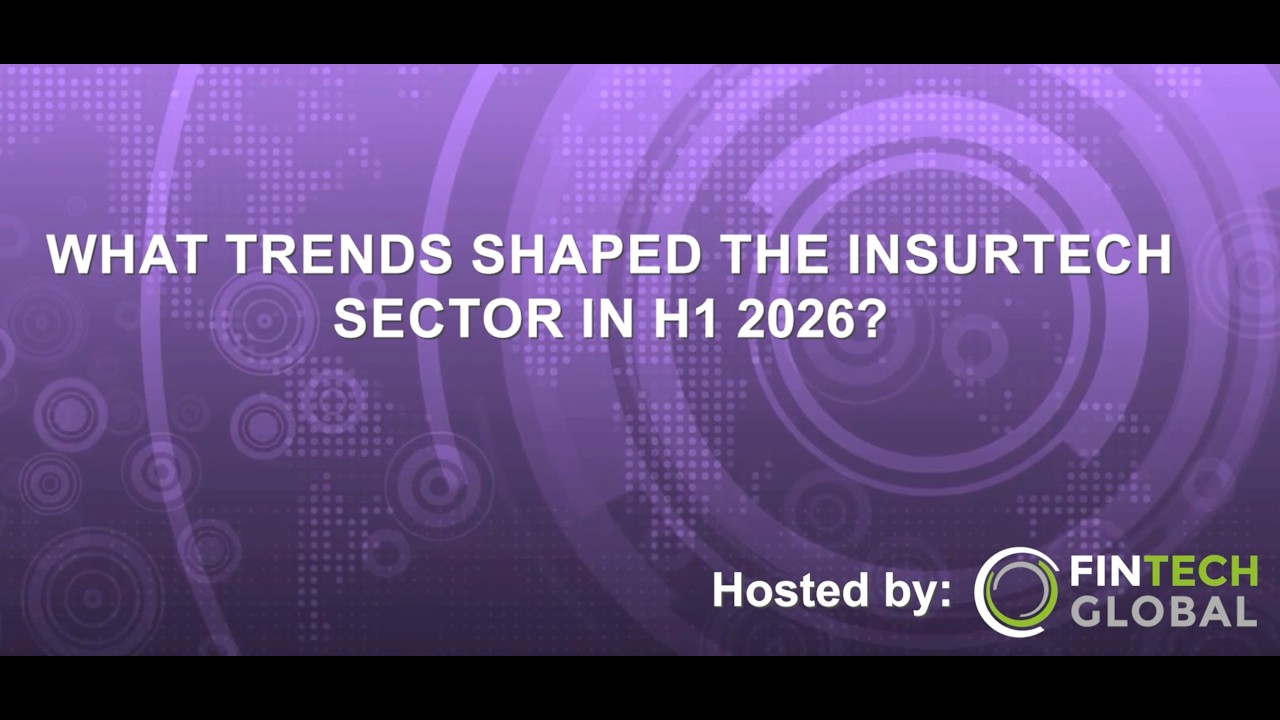 WHAT TRENDS SHAPED THE INSURTECH SECTOR IN H1 2026?

Hosted by: FINTECH GLOBAL